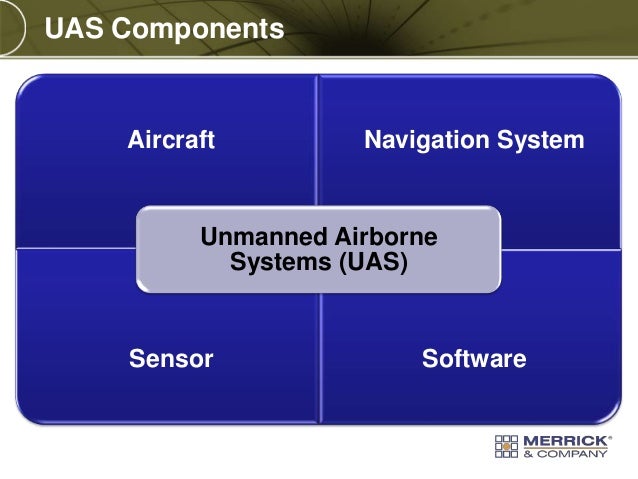 UAS Components

Aircraft

Navigation System

Unmanned Airborne Systems (UAS)

Sensor

Software

MERRICK®
& COMPANY